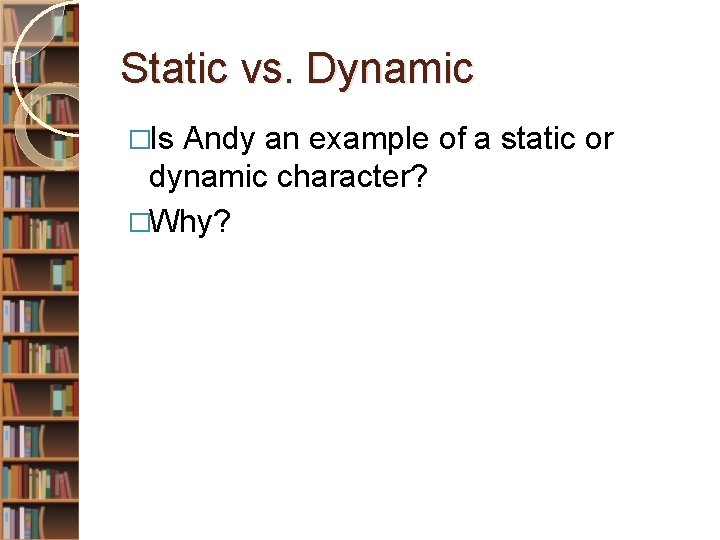 Static vs. Dynamic

□Is Andy an example of a static or dynamic character?

□Why?